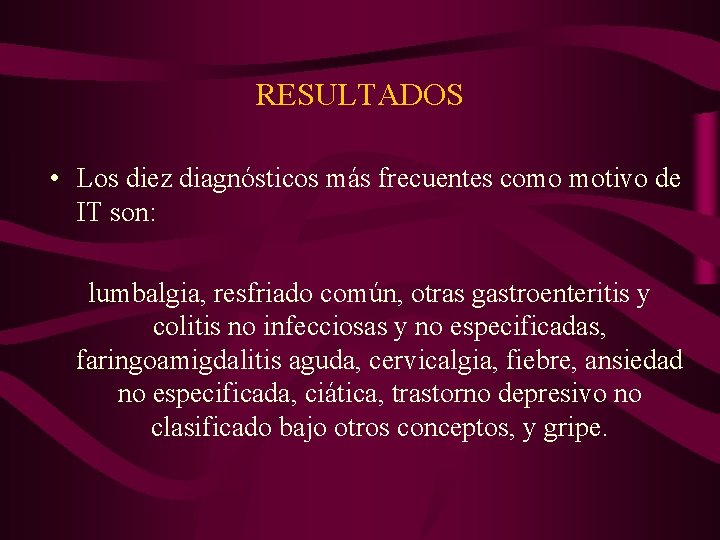 RESULTADOS

• Los diez diagnósticos más frecuentes como motivo de IT son:

lumbalgia, resfriado común, otras gastroenteritis y colitis no infecciosas y no especificadas, faringoamigdalitis aguda, cervicalgia, fiebre, ansiedad no especificada, ciática, trastorno depresivo no clasificado bajo otros conceptos, y gripe.